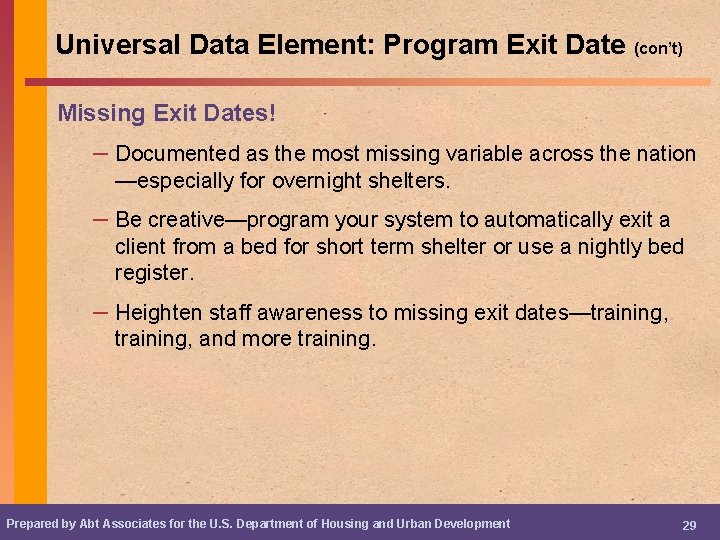 Universal Data Element: Program Exit Date (con't)

Missing Exit Dates!

– Documented as the most missing variable across the nation —especially for overnight shelters.

– Be creative—program your system to automatically exit a client from a bed for short term shelter or use a nightly bed register.

– Heighten staff awareness to missing exit dates—training, training, and more training.

Prepared by Abt Associates for the U.S. Department of Housing and Urban Development

29